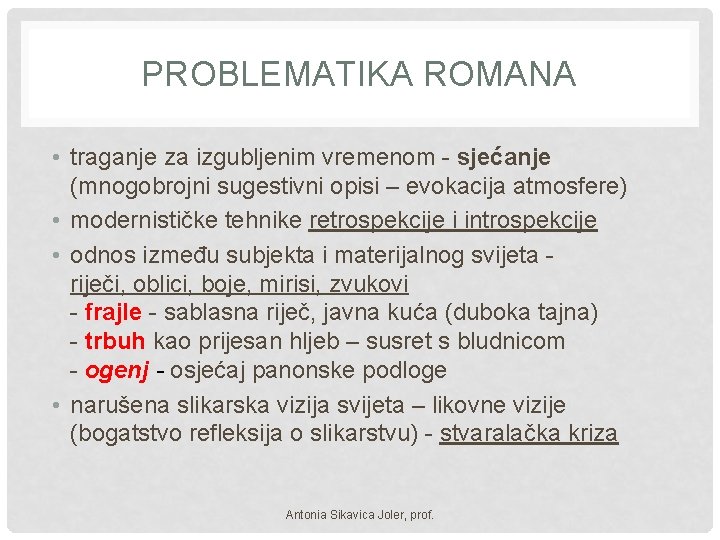 PROBLEMATIKA ROMANA

• traganje za izgubljenim vremenom - sjećanje (mnogobrojni sugestivni opisi – evokacija atmosfere)
• modernističke tehnike retrospekcije i introspekcije
• odnos između subjekta i materijalnog svijeta - riječi, oblici, boje, mirisi, zvukovi
- frajle - sablasna riječ, javna kuća (duboka tajna)
- trbuh kao prijesan hljeb – susret s bludnicom
- ogenj - osjećaj panonske podloge
• narušena slikarska vizija svijeta – likovne vizije (bogatstvo refleksija o slikarstvu) - stvaralačka kriza

Antonia Sikavica Joler, prof.